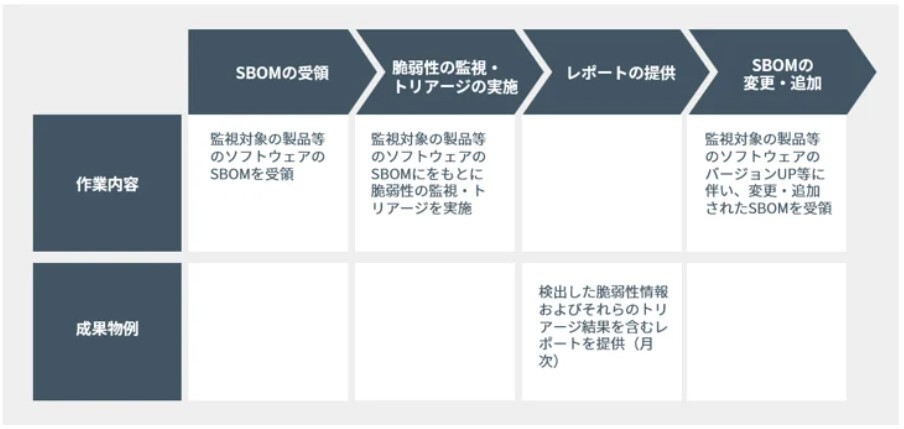 |  | SBOMの受領 | 脆弱性の監視・トリアージの実施 | レポートの提供 | SBOMの変更・追加 |
|---|---|---|---|---|
| 作業内容 | 監視対象の製品等のソフトウェアのSBOMを受領 | 監視対象の製品等のソフトウェアのSBOMにをもとに脆弱性の監視・トリアージを実施 |  | 監視対象の製品等のソフトウェアのバージョンUP等に伴い、変更・追加されたSBOMを受領 |
| 成果物例 |  |  | 検出した脆弱性情報およびそれらのトリアージ結果を含むレポートを提供（月次） |  |